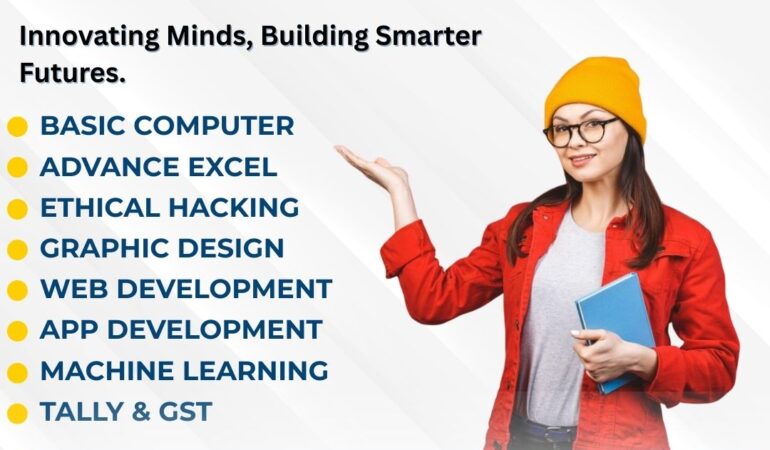 Innovating Minds, Building Smarter Futures.

BASIC COMPUTER
ADVANCE EXCEL
ETHICAL HACKING
GRAPHIC DESIGN
WEB DEVELOPMENT
APP DEVELOPMENT
MACHINE LEARNING
TALLY & GST